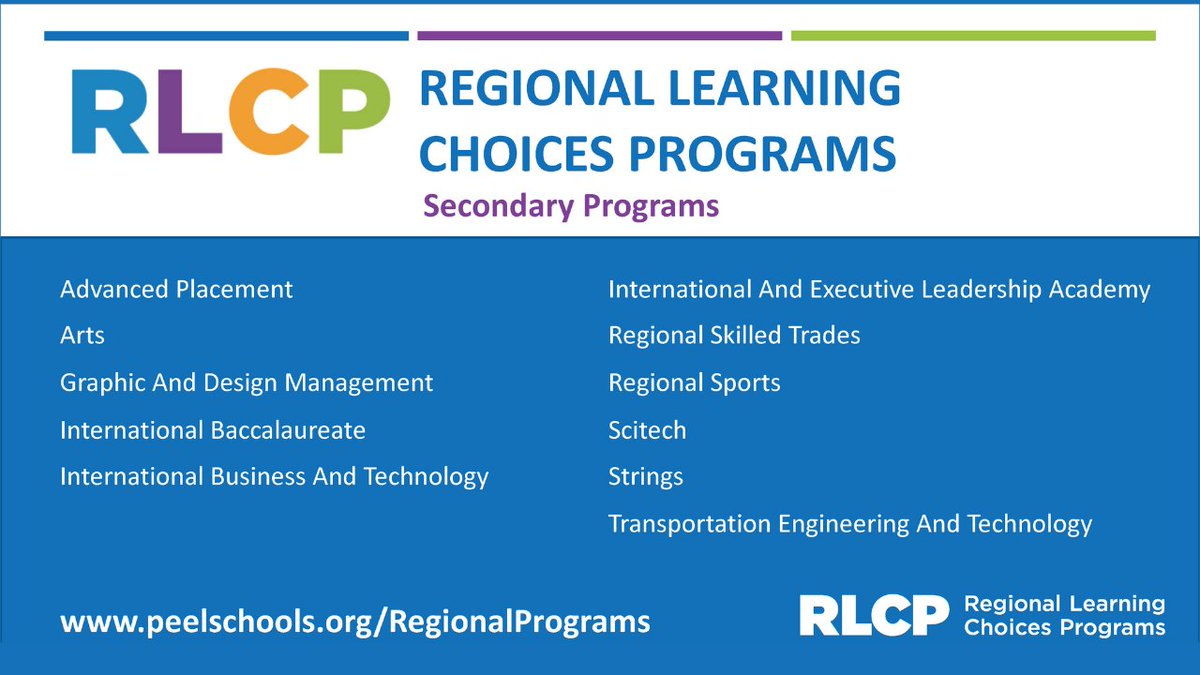 RLCP REGIONAL LEARNING CHOICES PROGRAMS

Secondary Programs

Advanced Placement

Arts

Graphic And Design Management

International Baccalaureate

International Business And Technology

International And Executive Leadership Academy

Regional Skilled Trades

Regional Sports

Scitech

Strings

Transportation Engineering And Technology

www.peelschools.org/RegionalPrograms

RLCP Regional Learning Choices Programs